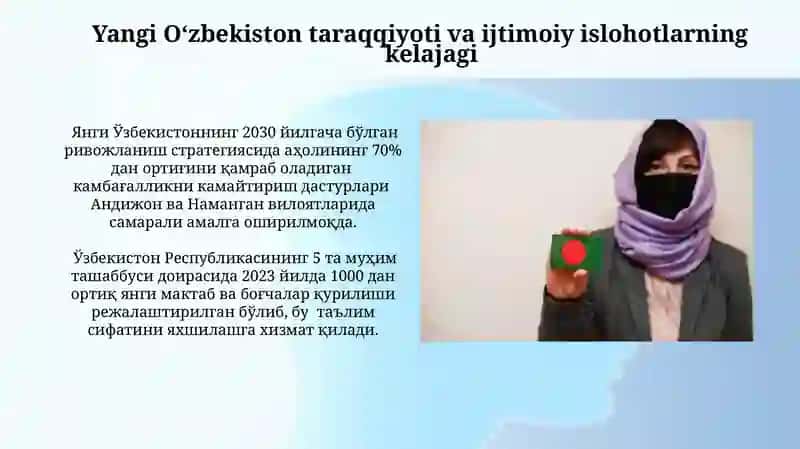 Yangi O‘zbekiston taraqqiyoti va ijtimoiy islohotlarning kelajagi

Янги Ўзбекистоннинг 2030 йилгача бўлган ривожланиш стратегиясида аҳолининг 70% дан ортиғини қамраб оладиган камбағалликни камайтириш дастурлари Андижон ва Наманган вилоятларида самарали амалга оширилмоқда.

Ўзбекистон Республикасининг 5 та муҳим ташаббуси доирасида 2023 йилда 1000 дан ортиқ янги мактаб ва боғчалар қурилиши режалаштирилган бўлиб, бу таълим сифатини яхшилашга хизмат қилади.